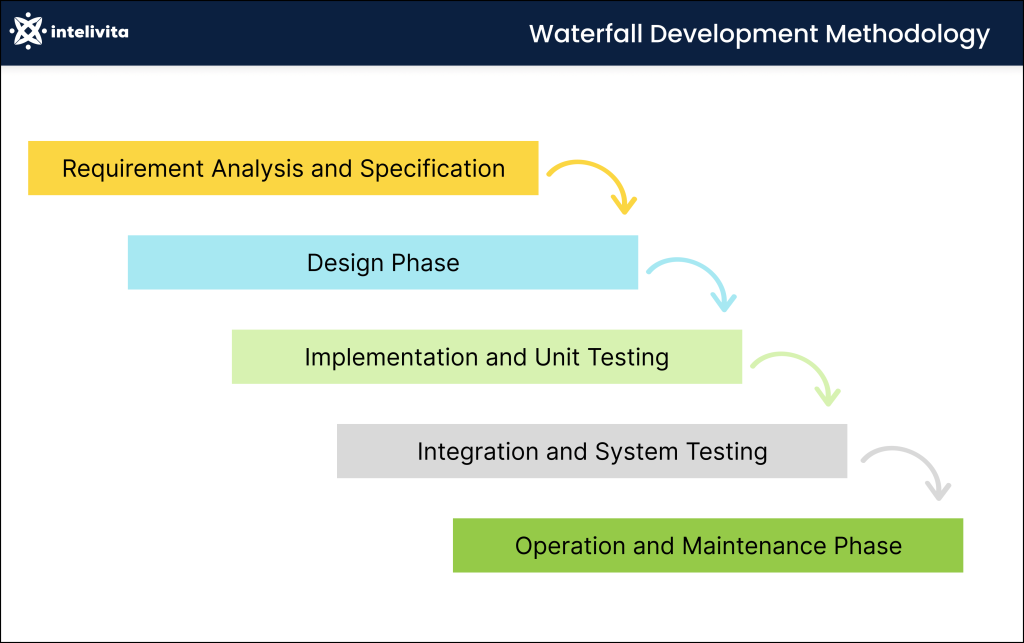 intelivita

Waterfall Development Methodology

Requirement Analysis and Specification

Design Phase

Implementation and Unit Testing

Integration and System Testing

Operation and Maintenance Phase